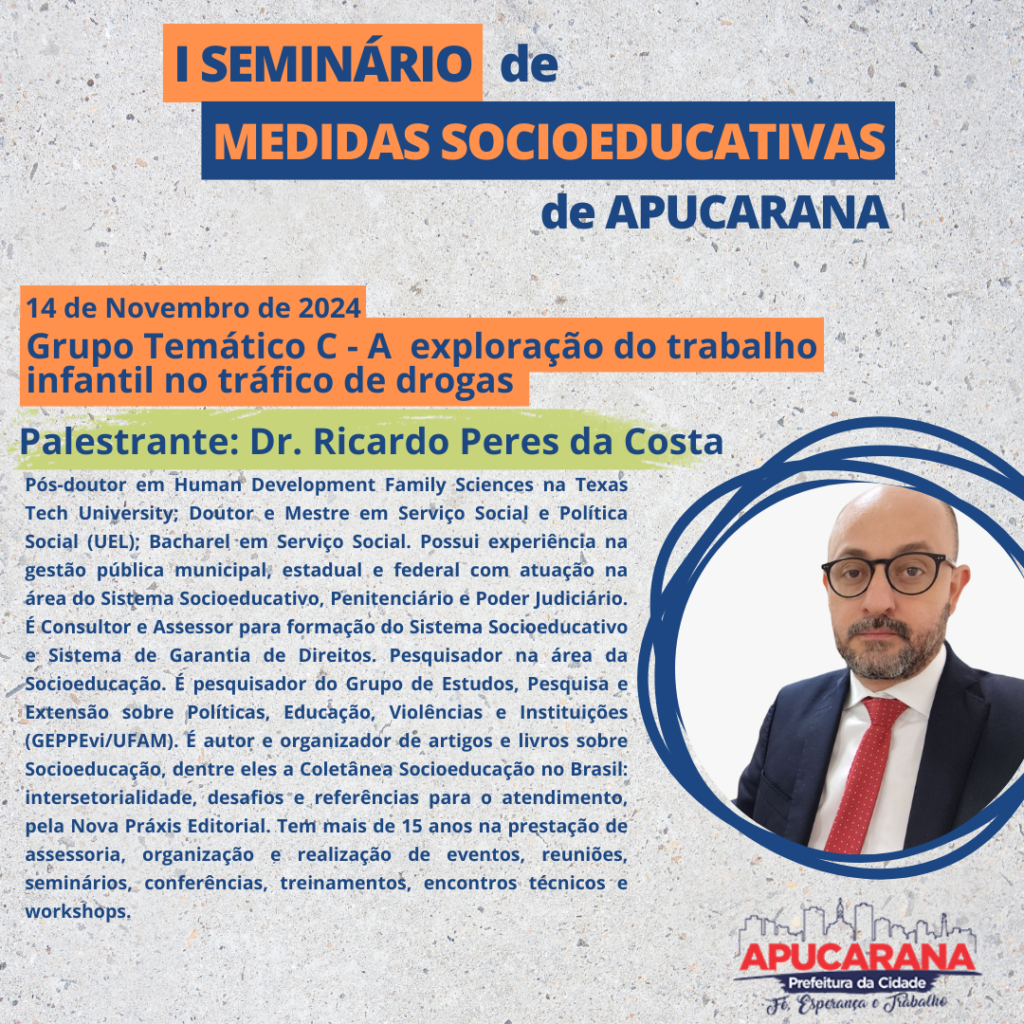 I SEMINÁRIO de
MEDIDAS SOCIOEDUCATIVAS
de APUCARANA

14 de Novembro de 2024
Grupo Temático C - A exploração do trabalho infantil no tráfico de drogas

Palestrante: Dr. Ricardo Peres da Costa

Pós-doutor em Human Development Family Sciences na Texas Tech University; Doutor e Mestre em Serviço Social e Política Social (UEL); Bacharel em Serviço Social. Possui experiência na gestão pública municipal, estadual e federal com atuação na área do Sistema Socioeducativo, Penitenciário e Poder Judiciário. É Consultor e Assessor para formação do Sistema Socioeducativo e Sistema de Garantia de Direitos. Pesquisador na área da Socioeducação. É pesquisador do Grupo de Estudos, Pesquisa e Extensão sobre Políticas, Educação, Violências e Instituições (GEPPEvi/UFAM). É autor e organizador de artigos e livros sobre Socioeducação, dentre eles a Coletânea Socioeducação no Brasil: intersetorialidade, desafios e referências para o atendimento, pela Nova Práxis Editorial. Tem mais de 15 anos na prestação de assessoria, organização e realização de eventos, reuniões, seminários, conferências, treinamentos, encontros técnicos e workshops.

APUCARANA
Prefeitura da Cidade
Fé, Esperança e Trabalho